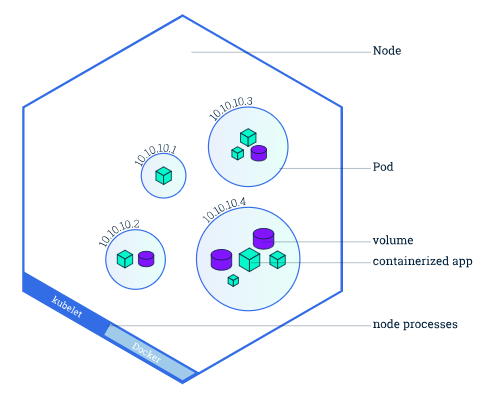 Node

10.10.10.3

10.10.10.1

Pod

10.10.10.4

10.10.10.2

volume

containerized app

kubelet

Docker

node processes